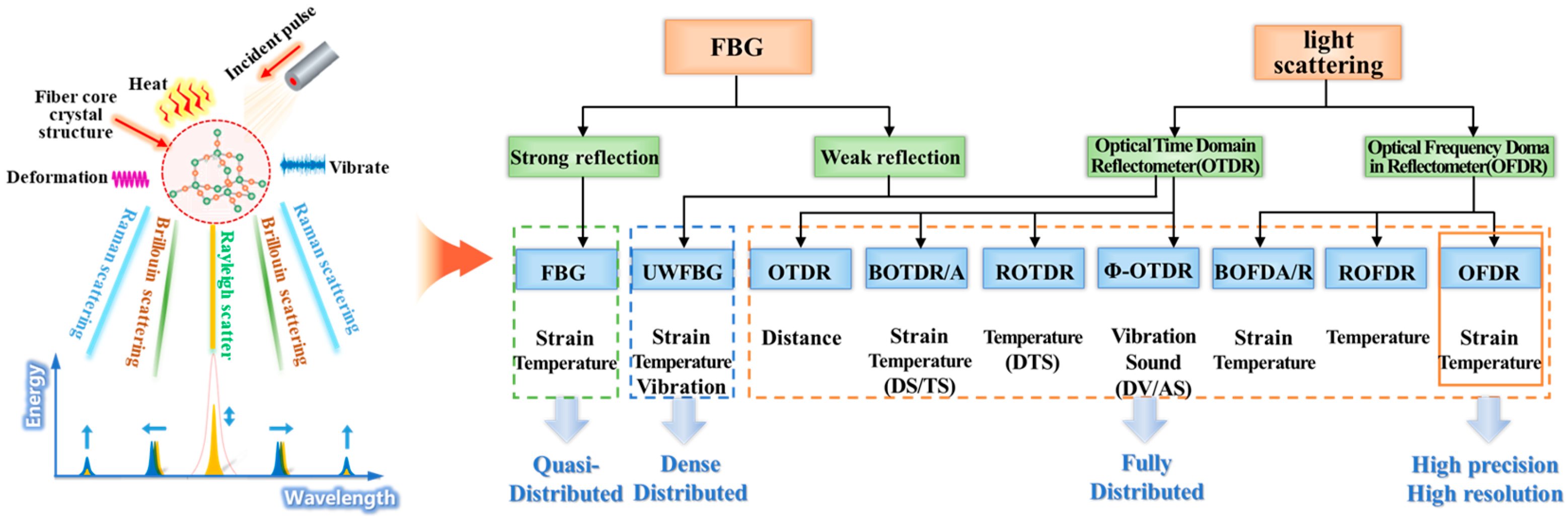 Incident pulse
Heat
Fiber core crystal structure
Deformation
Vibrate
Raman scattering
Brillouin scattering
Rayleigh scatter
Brillouin scattering
Raman scattering
Energy
Wavelength

FBG
light scattering
Strong reflection
Weak reflection
Optical Time Domain Reflectometer(OTDR)
Optical Frequency Doma in Reflectometer(OFDR)
FBG
UWFBG
OTDR
BOTDR/A
ROTDR
Φ-OTDR
BOFDA/R
ROFDR
OFDR
Strain Temperature
Strain Temperature Vibration
Distance
Strain Temperature (DS/TS)
Temperature (DTS)
Vibration Sound (DV/AS)
Strain Temperature
Temperature
Strain Temperature
Quasi-Distributed
Dense Distributed
Fully Distributed
High precision High resolution